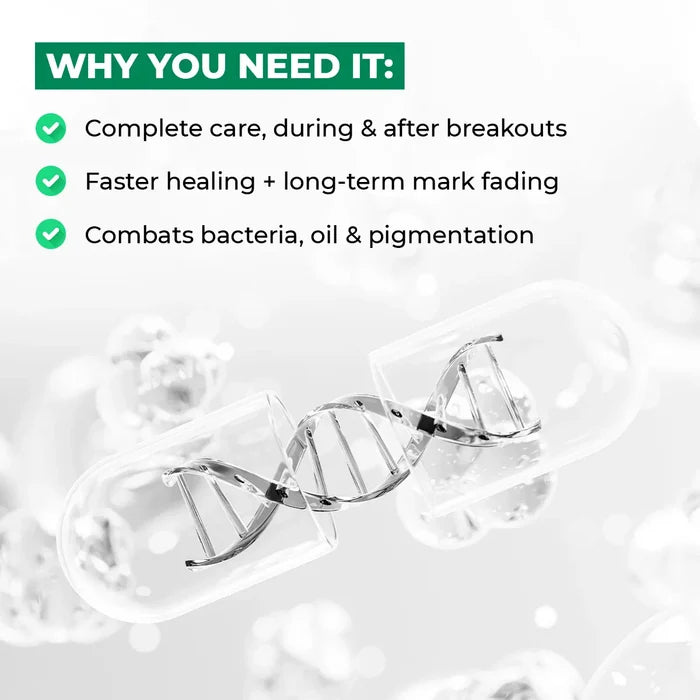 WHY YOU NEED IT:

Complete care, during & after breakouts

Faster healing + long-term mark fading

Combats bacteria, oil & pigmentation